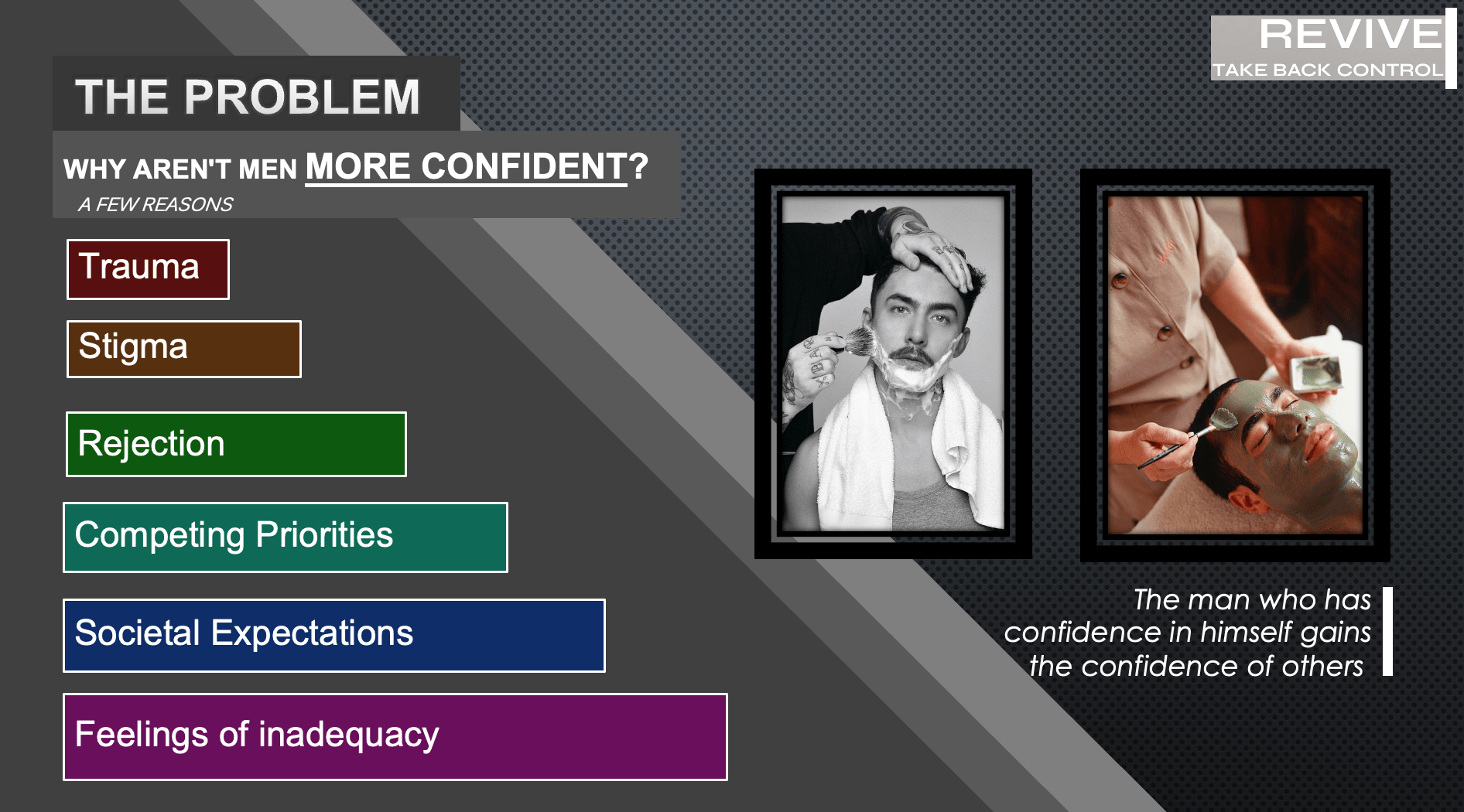 REVIVE
TAKE BACK CONTROL

THE PROBLEM

WHY AREN'T MEN MORE CONFIDENT?
A FEW REASONS

Trauma

Stigma

Rejection

Competing Priorities

Societal Expectations

Feelings of inadequacy

The man who has confidence in himself gains the confidence of others